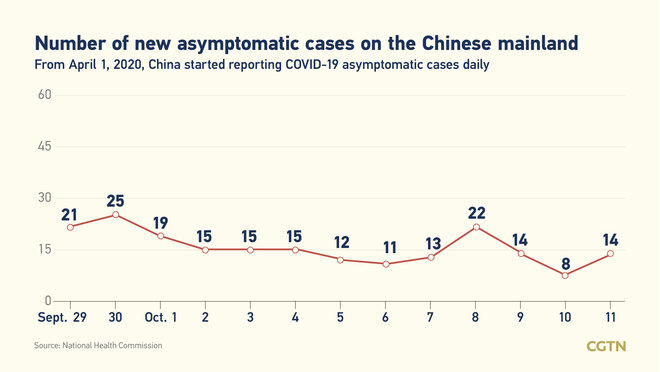 Number of new asymptomatic cases on the Chinese mainland
From April 1, 2020, China started reporting COVID-19 asymptomatic cases daily

60
45
30
15
0

21 25 19 15 15 15 12 11 13 22 14 8 14

Sept. 29 30 Oct. 1 2 3 4 5 6 7 8 9 10 11

Source: National Health Commission

CGTN